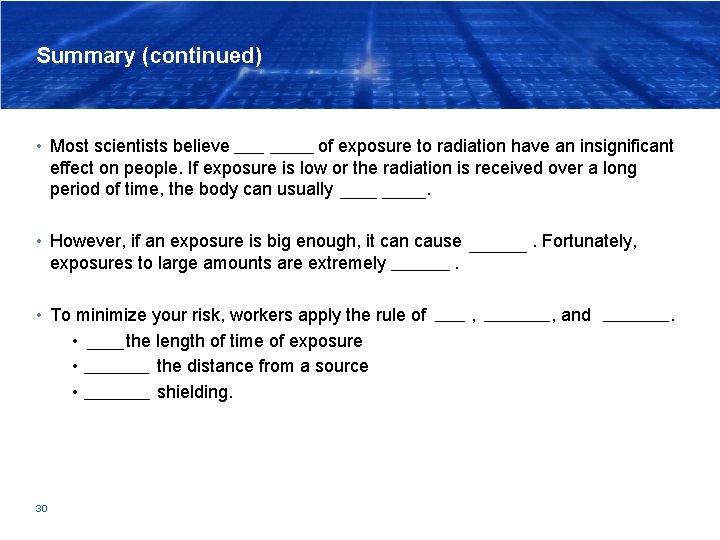 Summary (continued)

• Most scientists believe ___ _____ of exposure to radiation have an insignificant effect on people. If exposure is low or the radiation is received over a long period of time, the body can usually ____ _____.

• However, if an exposure is big enough, it can cause ______ . Fortunately, exposures to large amounts are extremely ______ .

• To minimize your risk, workers apply the rule of ___ , _______, and _______.
• ____the length of time of exposure
• _______ the distance from a source
• _______ shielding.

30